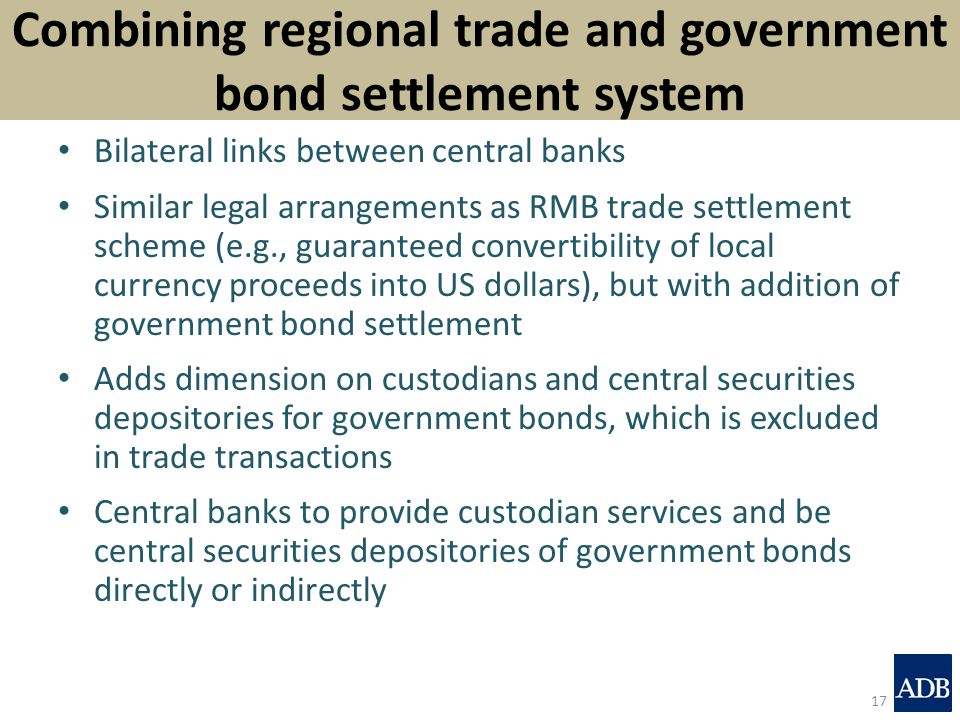 Combining regional trade and government bond settlement system

• Bilateral links between central banks

• Similar legal arrangements as RMB trade settlement scheme (e.g., guaranteed convertibility of local currency proceeds into US dollars), but with addition of government bond settlement

• Adds dimension on custodians and central securities depositories for government bonds, which is excluded in trade transactions

• Central banks to provide custodian services and be central securities depositories of government bonds directly or indirectly

17

ADB